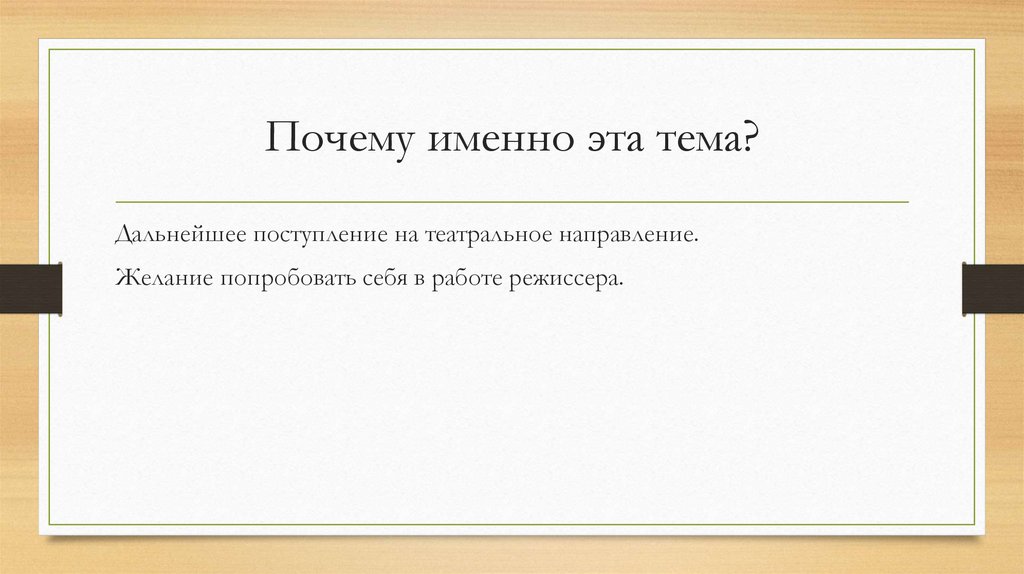 Почему именно эта тема?

Дальнейшее поступление на театральное направление.

Желание попробовать себя в работе режиссера.